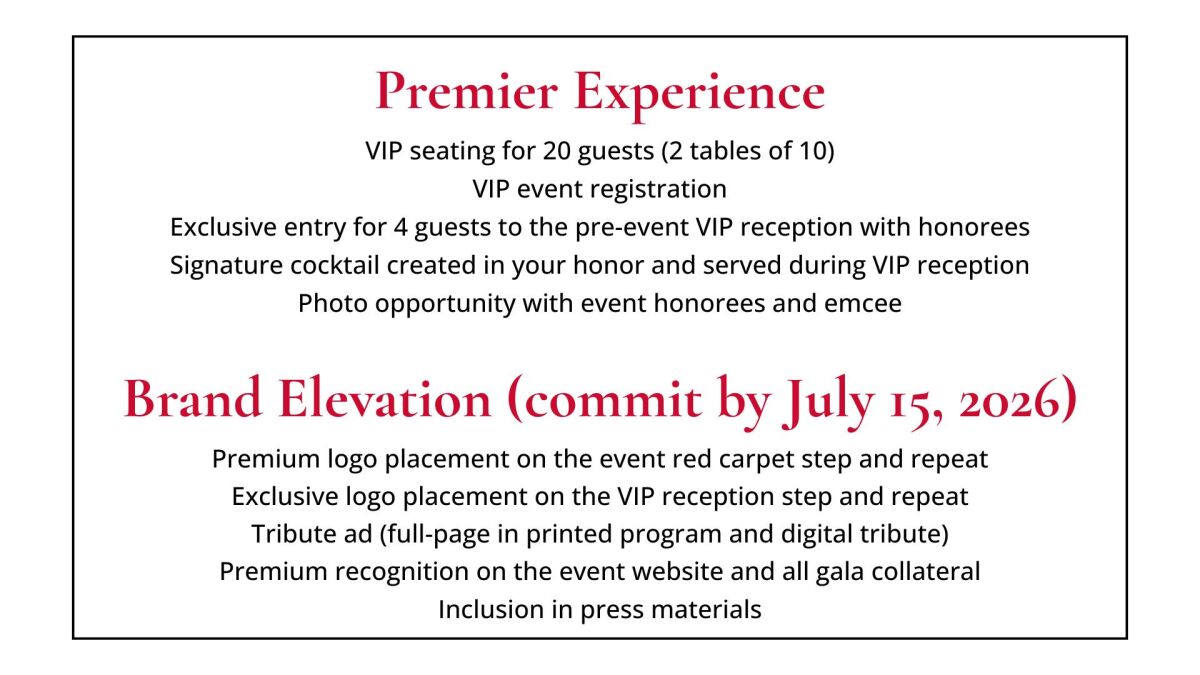 Premier Experience

VIP seating for 20 guests (2 tables of 10)
VIP event registration
Exclusive entry for 4 guests to the pre-event VIP reception with honorees
Signature cocktail created in your honor and served during VIP reception
Photo opportunity with event honorees and emcee

Brand Elevation (commit by July 15, 2026)

Premium logo placement on the event red carpet step and repeat
Exclusive logo placement on the VIP reception step and repeat
Tribute ad (full-page in printed program and digital tribute)
Premium recognition on the event website and all gala collateral
Inclusion in press materials